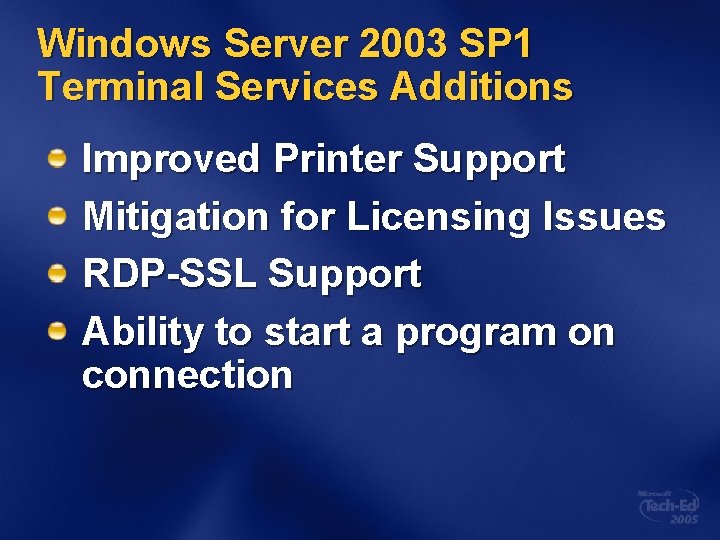 Windows Server 2003 SP1 Terminal Services Additions

Improved Printer Support

Mitigation for Licensing Issues

RDP-SSL Support

Ability to start a program on connection

Microsoft Tech·Ed 2005